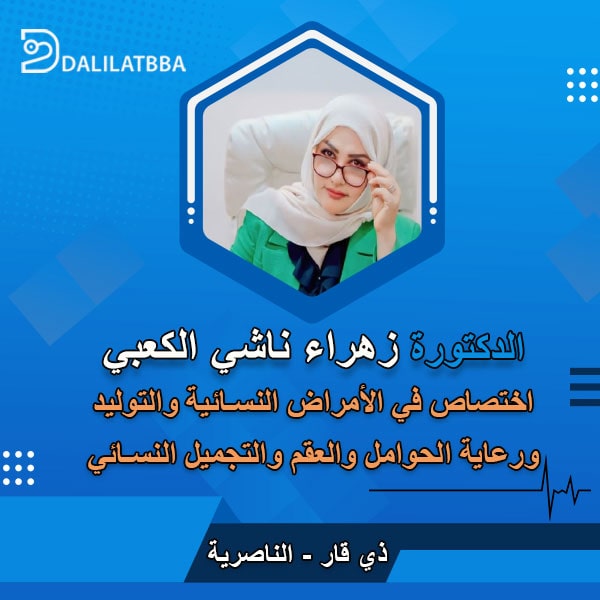 DALILATBBA

الدكتورة زهراء ناشي الكعبي
اختصاص في الأمراض النسائية والتوليد
ورعاية الحوامل والعقم والتجميل النسائي

ذي قار - الناصرية